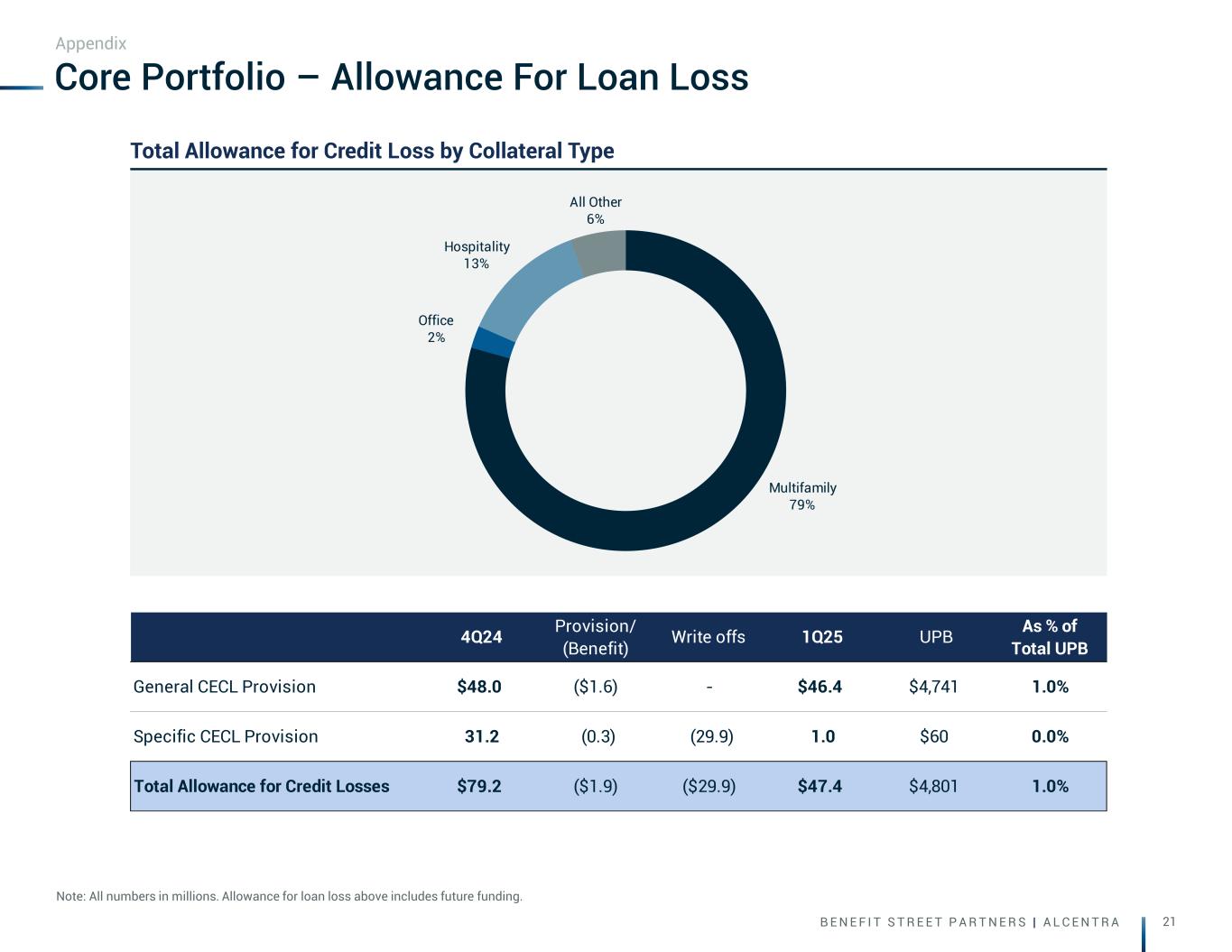 Appendix

Core Portfolio – Allowance For Loan Loss

Total Allowance for Credit Loss by Collateral Type

All Other
6%

Hospitality
13%

Office
2%

Multifamily
79%

| | 4Q24 | Provision/ (Benefit) | Write offs | 1Q25 | UPB | As % of Total UPB |
|---|---|---|---|---|---|---|
| General CECL Provision | $48.0 | ($1.6) | - | $46.4 | $4,741 | 1.0% |
| Specific CECL Provision | 31.2 | (0.3) | (29.9) | 1.0 | $60 | 0.0% |
| Total Allowance for Credit Losses | $79.2 | ($1.9) | ($29.9) | $47.4 | $4,801 | 1.0% |

Note: All numbers in millions. Allowance for loan loss above includes future funding.

BENEFIT STREET PARTNERS | ALCENTRA

21